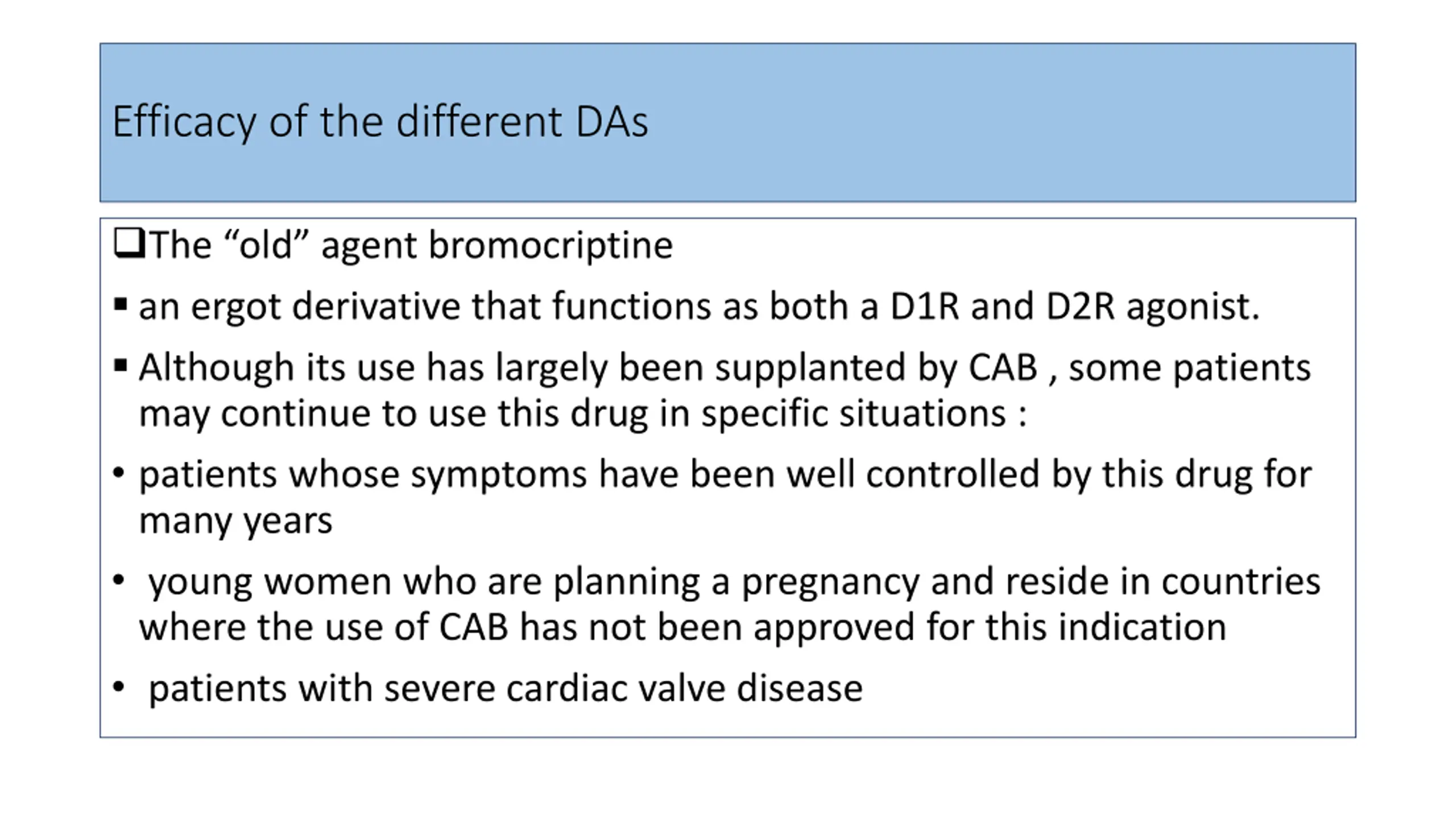 Efficacy of the different DAs

❑The “old” agent bromocriptine

▪ an ergot derivative that functions as both a D1R and D2R agonist.

▪ Although its use has largely been supplanted by CAB , some patients may continue to use this drug in specific situations :

• patients whose symptoms have been well controlled by this drug for many years

• young women who are planning a pregnancy and reside in countries where the use of CAB has not been approved for this indication

• patients with severe cardiac valve disease